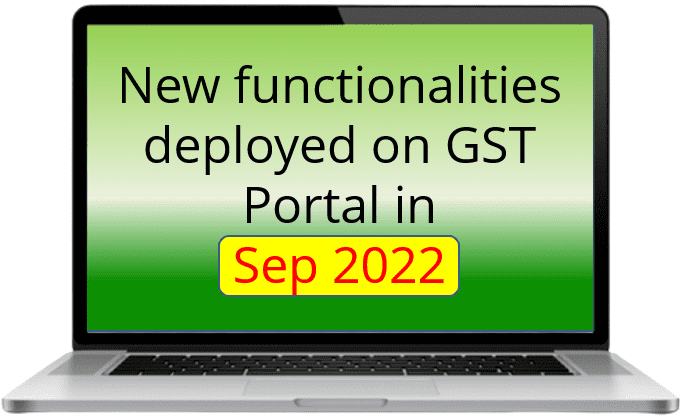 New functionalities deployed on GST Portal in

Sep 2022